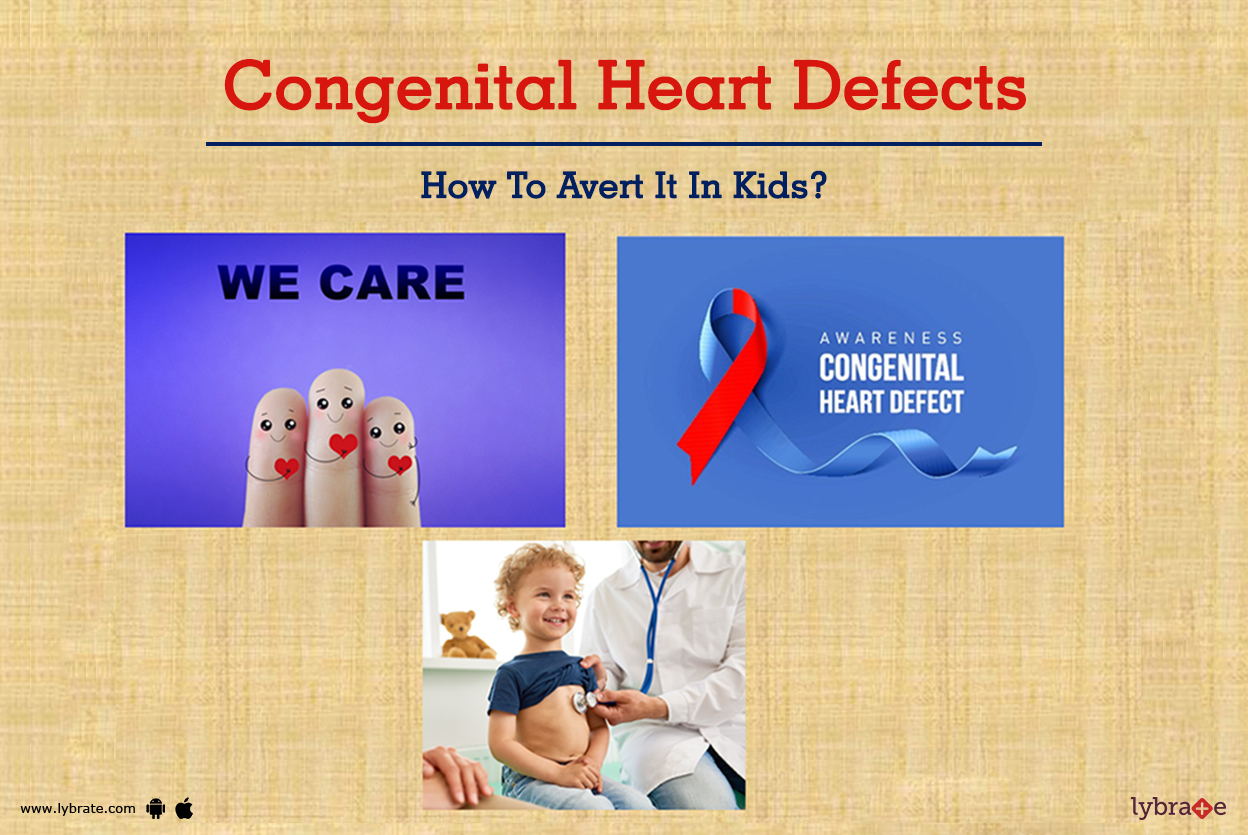 Congenital Heart Defects

How To Avert It In Kids?

WE CARE

AWARENESS
CONGENITAL
HEART DEFECT

www.lybrate.com

lybrate